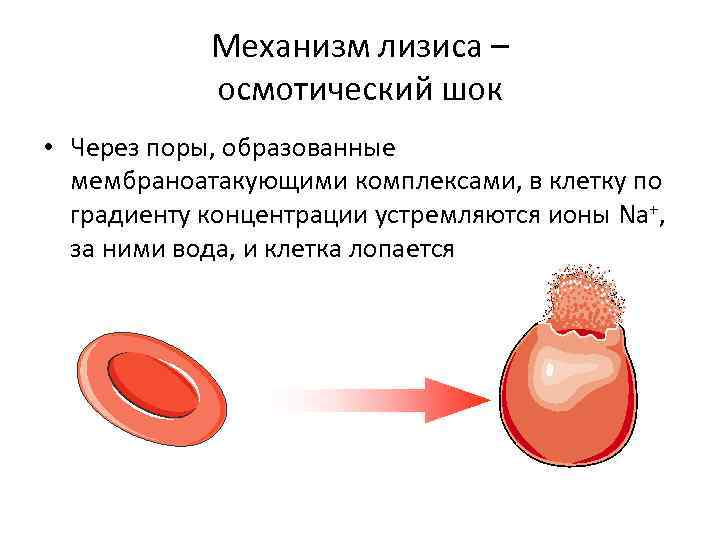 Механизм лизиса – осмотический шок

• Через поры, образованные мембраноатакующими комплексами, в клетку по градиенту концентрации устремляются ионы $Na^+$, за ними вода, и клетка лопается